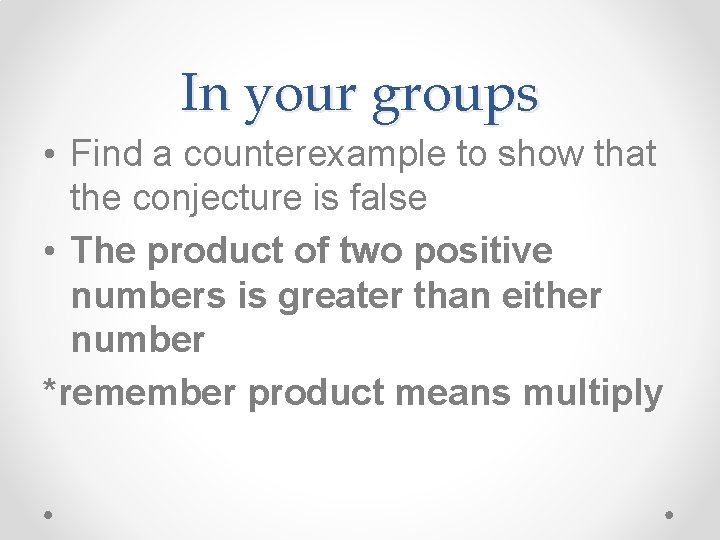 In your groups

• Find a counterexample to show that the conjecture is false

• The product of two positive numbers is greater than either number

*remember product means multiply